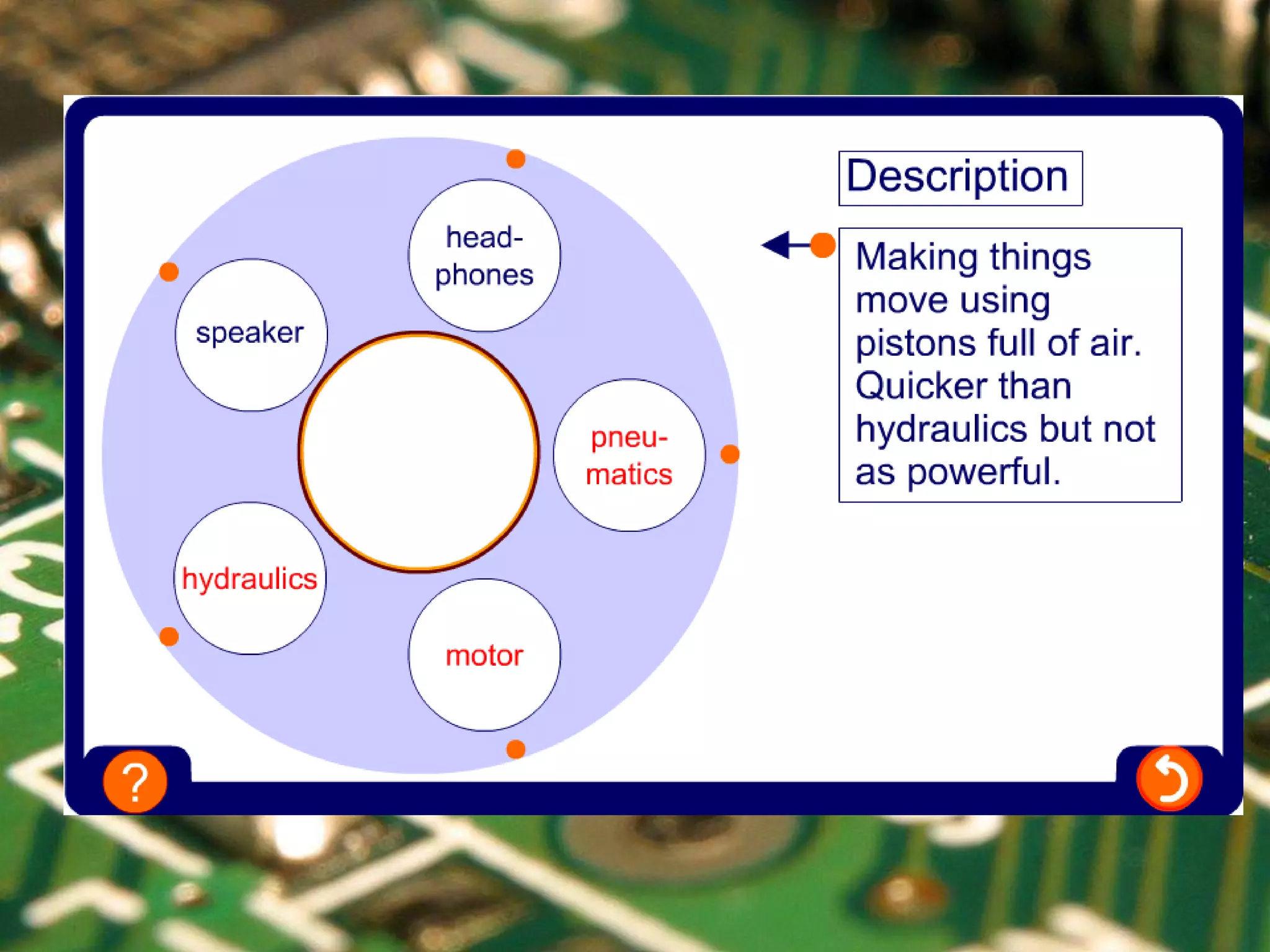 head-phones

speaker

pneu-matics

hydraulics

motor

Description

Making things move using pistons full of air. Quicker than hydraulics but not as powerful.

?